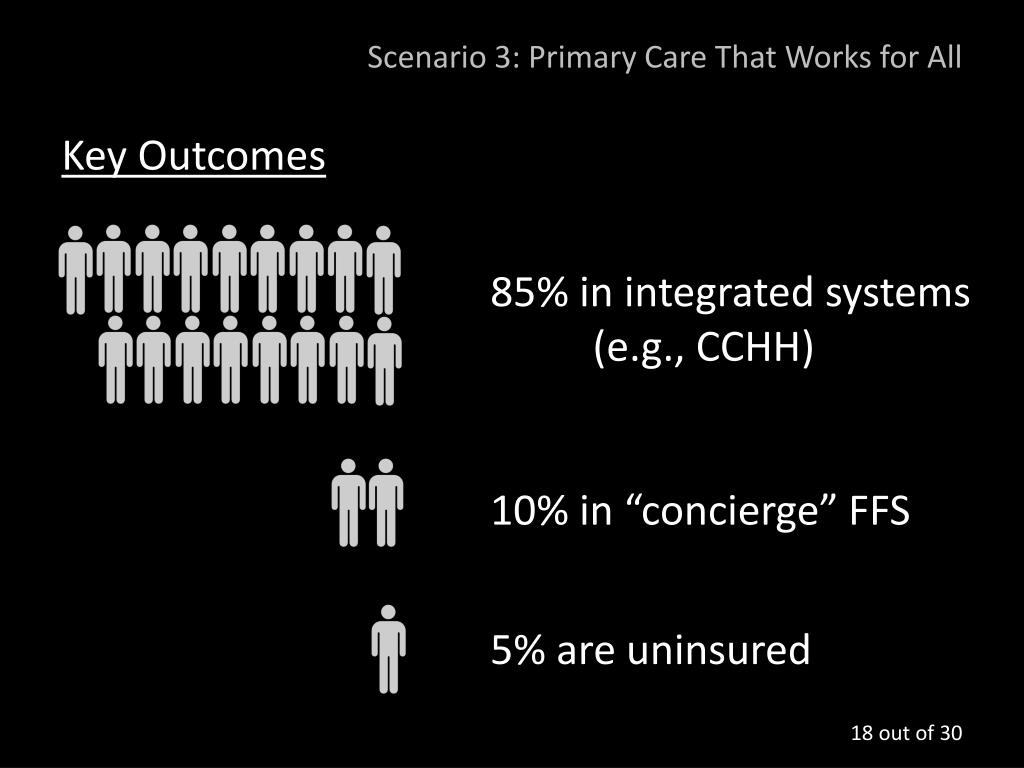 Scenario 3: Primary Care That Works for All

Key Outcomes

85% in integrated systems (e.g., CCHH)

10% in “concierge” FFS

5% are uninsured

18 out of 30